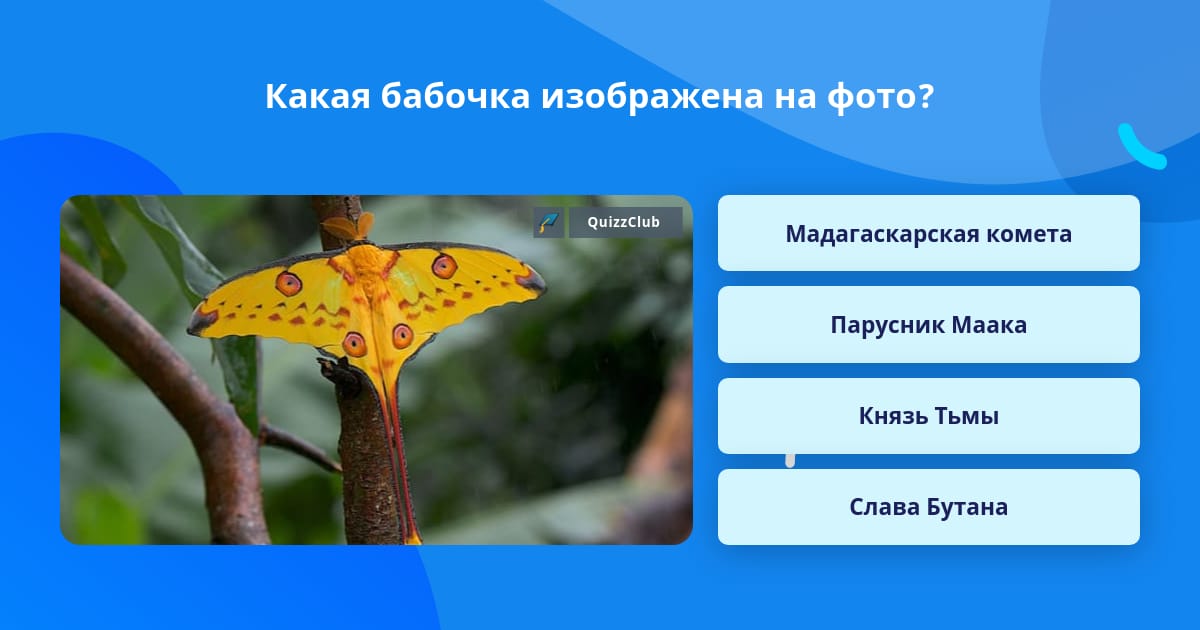 Какая бабочка изображена на фото?

QuizzClub

Мадагаскарская комета

Парусник Маака

Князь Тьмы

Слава Бутана